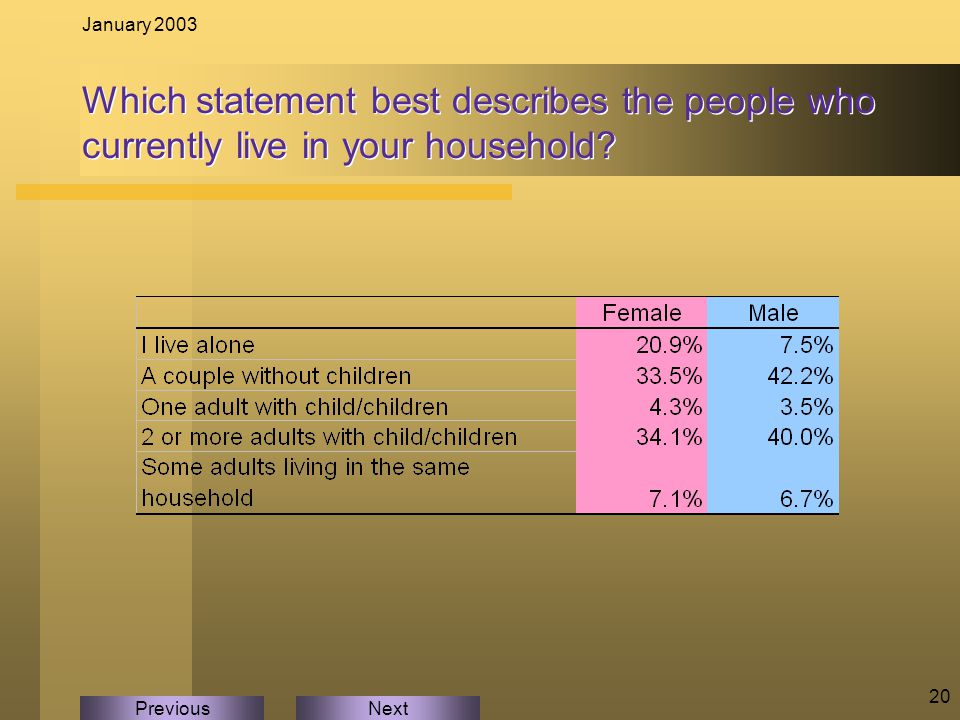 January 2003

Which statement best describes the people who currently live in your household?

| | Female | Male |
|---|---|---|
| I live alone | 20.9% | 7.5% |
| A couple without children | 33.5% | 42.2% |
| One adult with child/children | 4.3% | 3.5% |
| 2 or more adults with child/children | 34.1% | 40.0% |
| Some adults living in the same household | 7.1% | 6.7% |

Previous Next

20